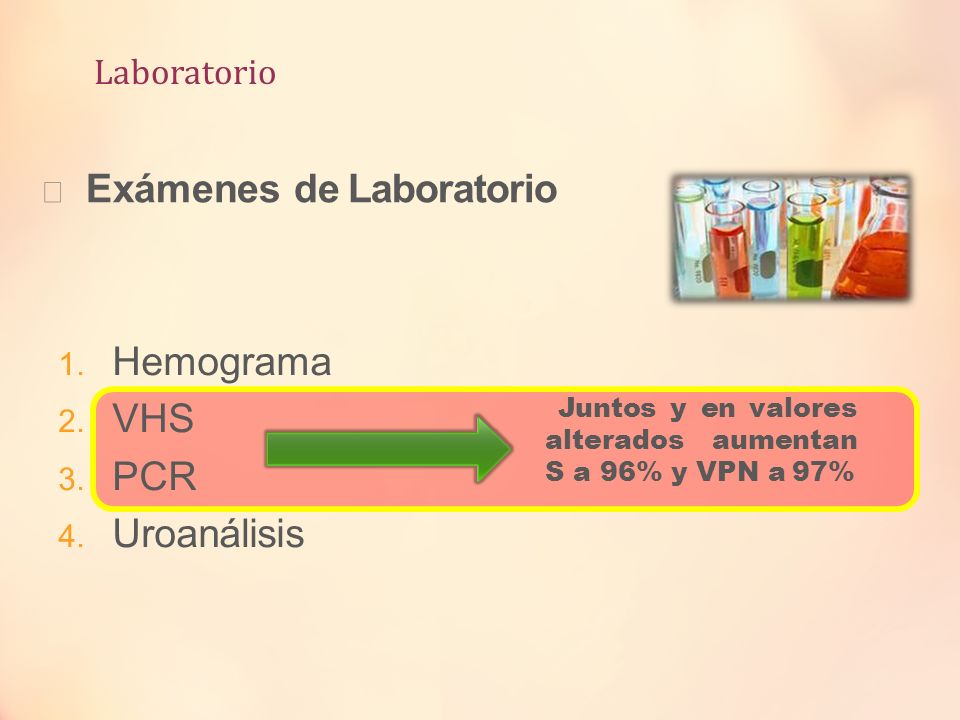 Laboratorio

Exámenes de Laboratorio

1. Hemograma
2. VHS
3. PCR
4. Uroanálisis

Juntos y en valores alterados aumentan S a 96% y VPN a 97%